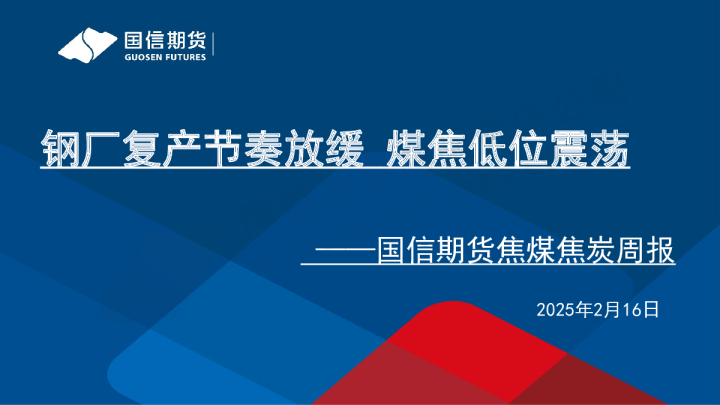 国信期货
GUOSEN FUTURES

钢厂复产节奏放缓 煤焦低位震荡

——国信期货焦煤焦炭周报

2025年2月16日